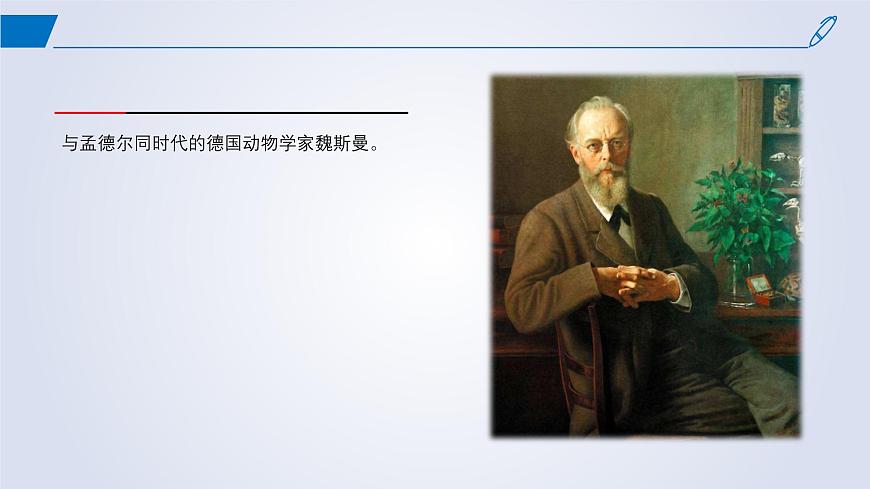 与孟德尔同时代的德国动物学家魏斯曼。